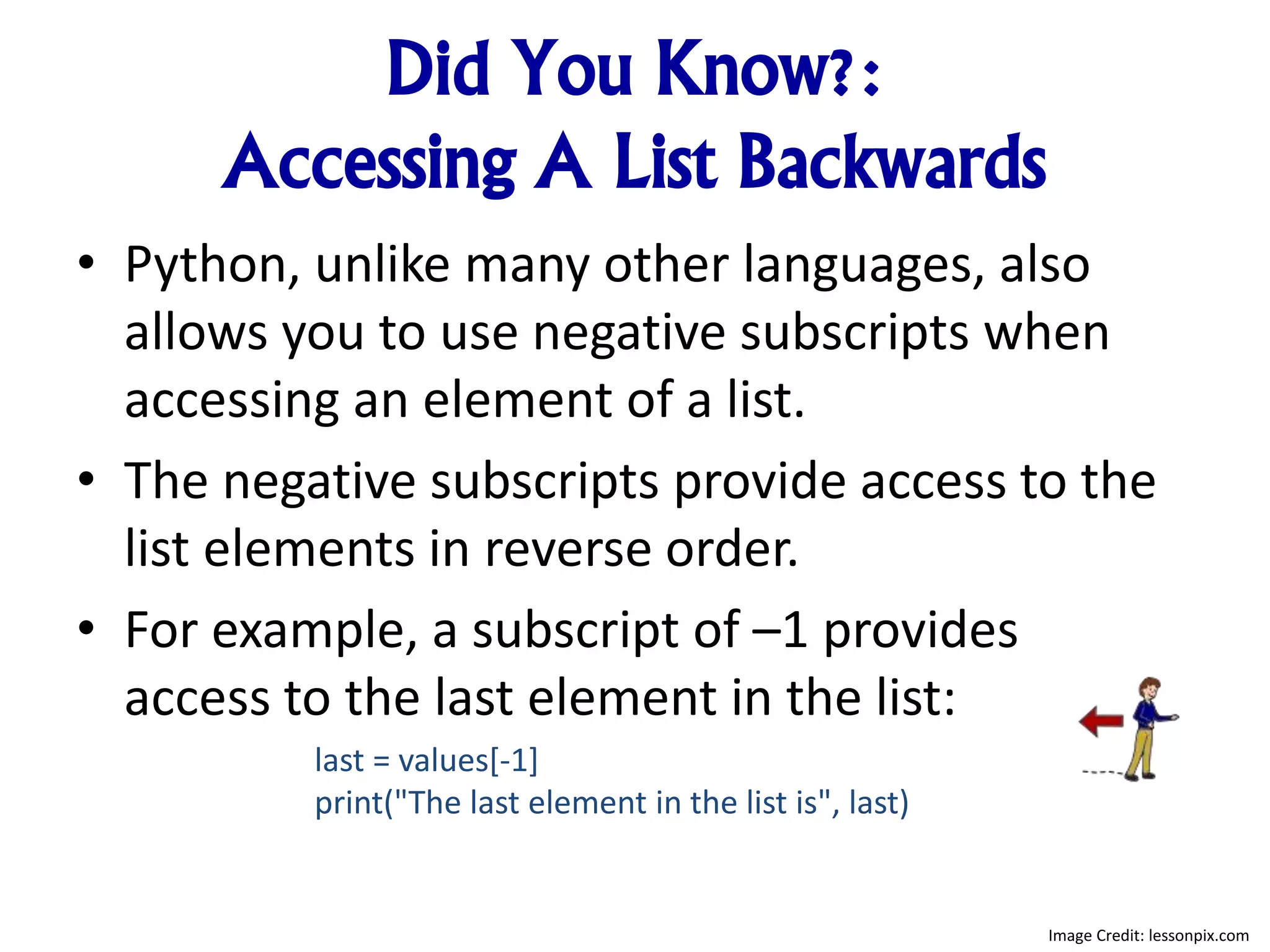 Did You Know?:
Accessing A List Backwards

• Python, unlike many other languages, also allows you to use negative subscripts when accessing an element of a list.

• The negative subscripts provide access to the list elements in reverse order.

• For example, a subscript of –1 provides access to the last element in the list:

last = values[-1]
print("The last element in the list is", last)

Image Credit: lessonpix.com